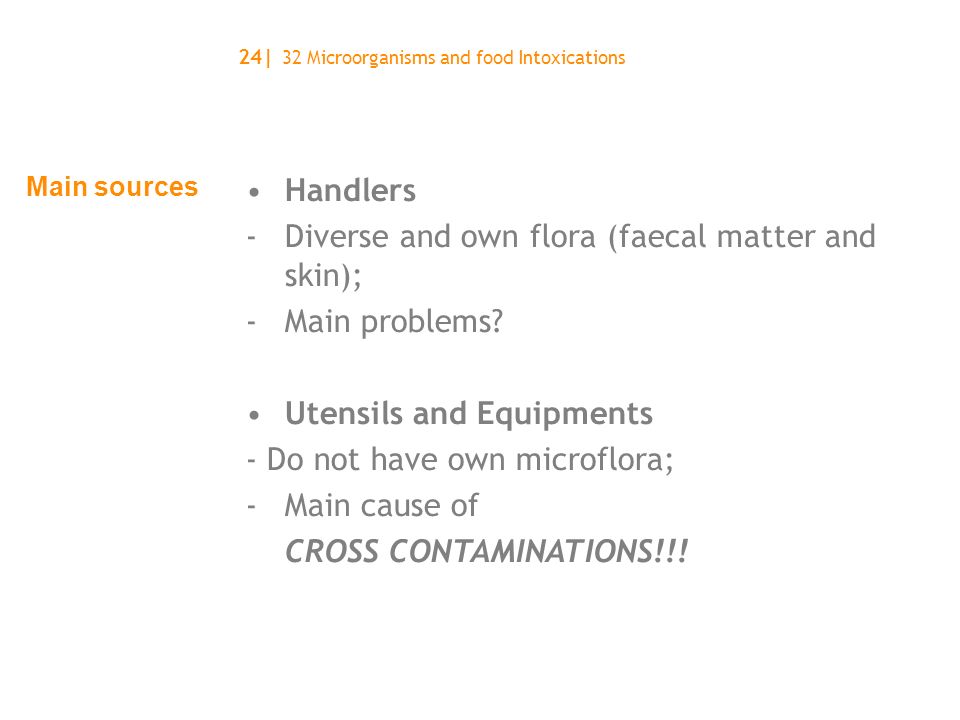 24| 32 Microorganisms and food Intoxications

Main sources

• Handlers
- Diverse and own flora (faecal matter and skin);
- Main problems?

• Utensils and Equipments
- Do not have own microflora;
- Main cause of
CROSS CONTAMINATIONS!!!